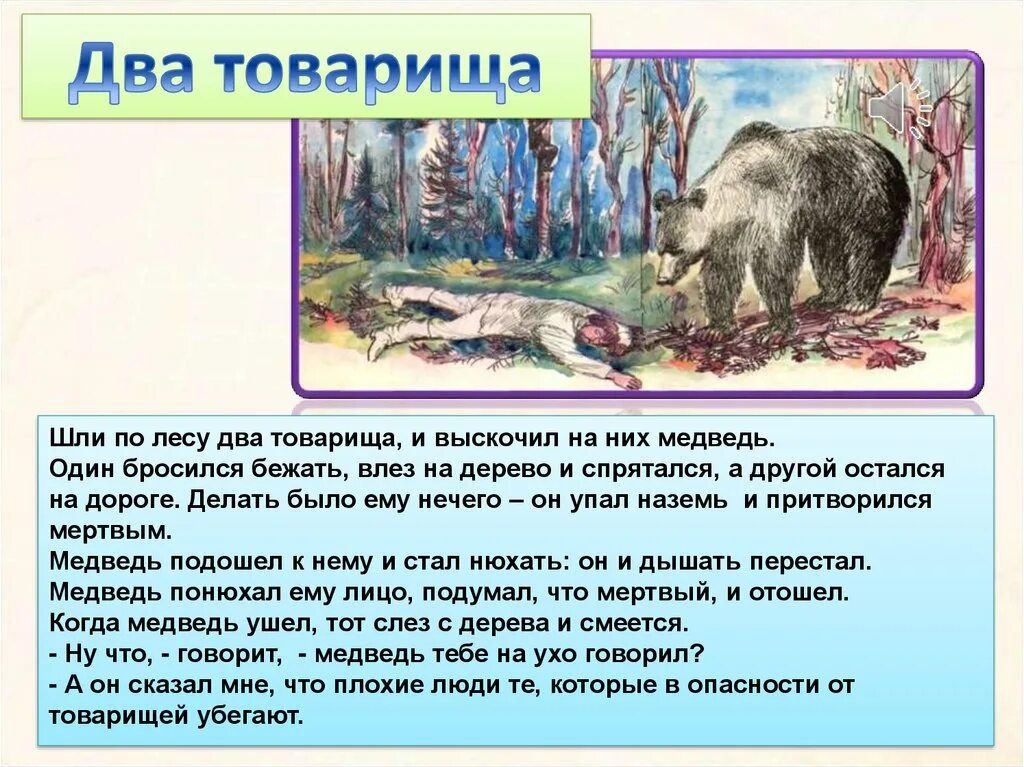 Два товарища

Шли по лесу два товарища, и выскочил на них медведь.
Один бросился бежать, влез на дерево и спрятался, а другой остался на дороге. Делать было ему нечего – он упал наземь и притворился мертвым.
Медведь подошел к нему и стал нюхать: он и дышать перестал.
Медведь понюхал ему лицо, подумал, что мертвый, и отошел.
Когда медведь ушел, тот слез с дерева и смеется.
- Ну что, - говорит, - медведь тебе на ухо говорил?
- А он сказал мне, что плохие люди те, которые в опасности от товарищей убегают.